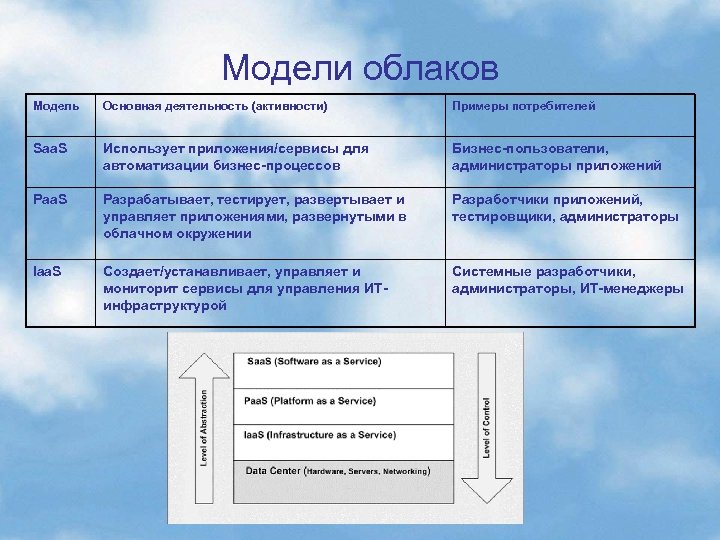 Модели облаков

| Модель | Основная деятельность (активности) | Примеры потребителей |
|---|---|---|
| SaaS | Использует приложения/сервисы для автоматизации бизнес-процессов | Бизнес-пользователи, администраторы приложений |
| PaaS | Разрабатывает, тестирует, развертывает и управляет приложениями, развернутыми в облачном окружении | Разработчики приложений, тестировщики, администраторы |
| IaaS | Создает/устанавливает, управляет и мониторит сервисы для управления ИТ-инфраструктурой | Системные разработчики, администраторы, ИТ-менеджеры |

Level of Abstraction

SaaS (Software as a Service)

PaaS (Platform as a Service)

IaaS (Infrastructure as a Service)

Data Center (Hardware, Servers, Networking)

Level of Control